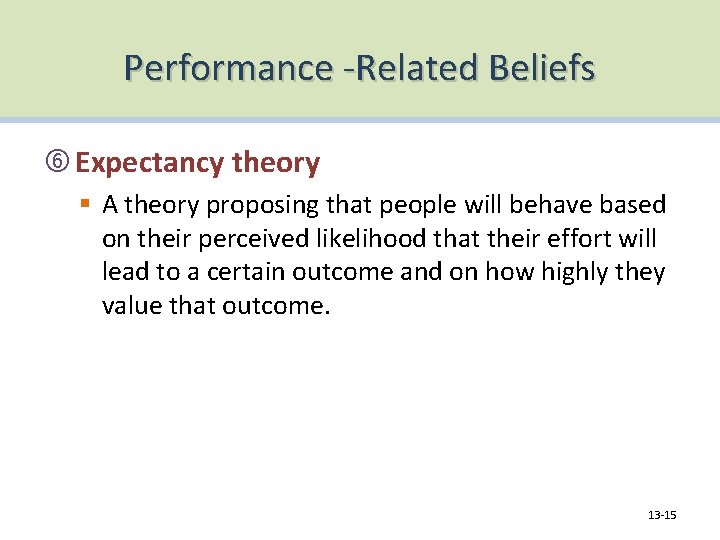 Performance -Related Beliefs

⑥ Expectancy theory

▪ A theory proposing that people will behave based on their perceived likelihood that their effort will lead to a certain outcome and on how highly they value that outcome.

13-15